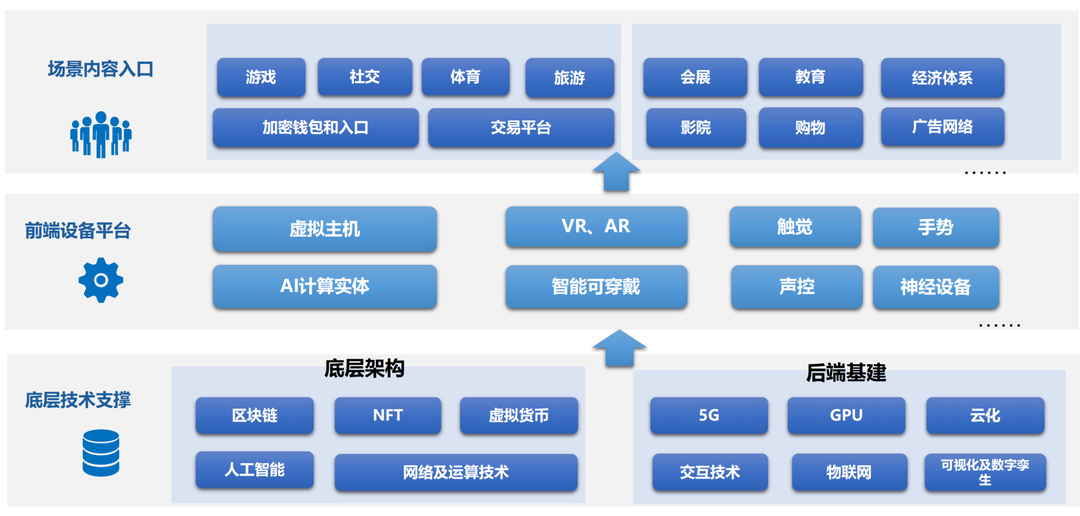 场景内容入口

游戏
社交
体育
旅游
加密钱包和入口
交易平台

会展
教育
经济体系
影院
购物
广告网络
……

前端设备平台

虚拟主机
AI计算实体
VR、AR
智能可穿戴
触觉
手势
声控
神经设备
……

底层技术支撑

底层架构
区块链
NFT
虚拟货币
人工智能
网络及运算技术

后端基建
5G
GPU
云化
交互技术
物联网
可视化及数字孪生